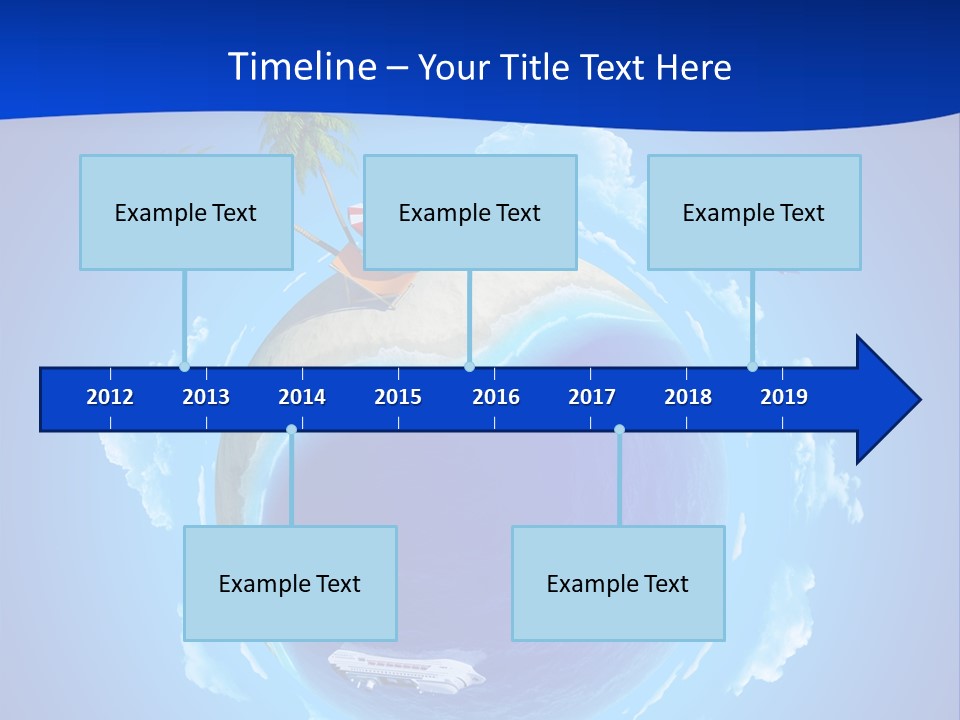 Timeline – Your Title Text Here

Example Text

Example Text

Example Text

2012 2013 2014 2015 2016 2017 2018 2019

Example Text

Example Text